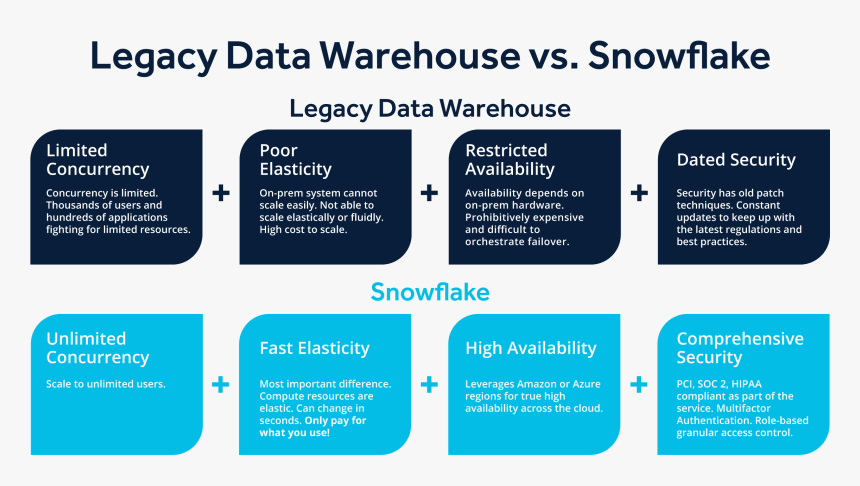 Legacy Data Warehouse vs. Snowflake

Legacy Data Warehouse

Limited Concurrency

Concurrency is limited. Thousands of users and hundreds of applications fighting for limited resources.

+

Poor Elasticity

On-prem system cannot scale easily. Not able to scale elastically or fluidly. High cost to scale.

+

Restricted Availability

Availability depends on on-prem hardware. Prohibitively expensive and difficult to orchestrate failover.

+

Dated Security

Security has old patch techniques. Constant updates to keep up with the latest regulations and best practices.

Snowflake

Unlimited Concurrency

Scale to unlimited users.

+

Fast Elasticity

Most important difference. Compute resources are elastic. Can change in seconds. Only pay for what you use!

+

High Availability

Leverages Amazon or Azure regions for true high availability across the cloud.

+

Comprehensive Security

PCI, SOC 2, HIPAA compliant as part of the service. Multifactor Authentication. Role-based granular access control.